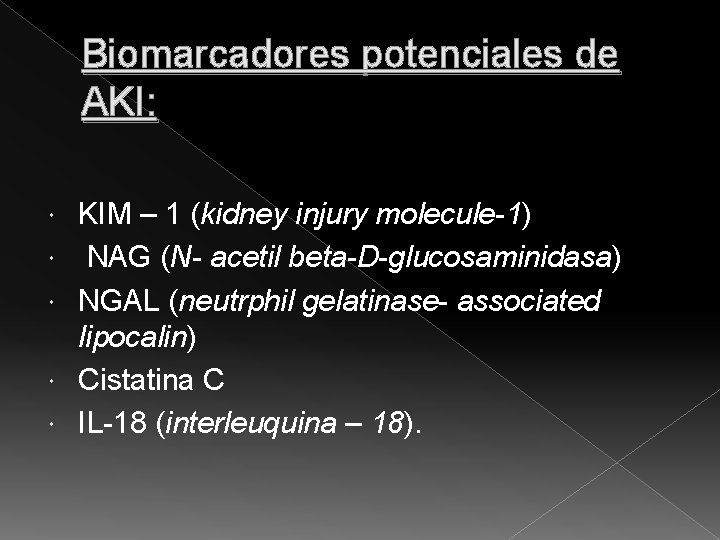 Biomarcadores potenciales de AKI:

• KIM – 1 (kidney injury molecule-1)
• NAG (N- acetil beta-D-glucosaminidasa)
• NGAL (neutrphil gelatinase- associated lipocalin)
• Cistatina C
• IL-18 (interleuquina – 18).